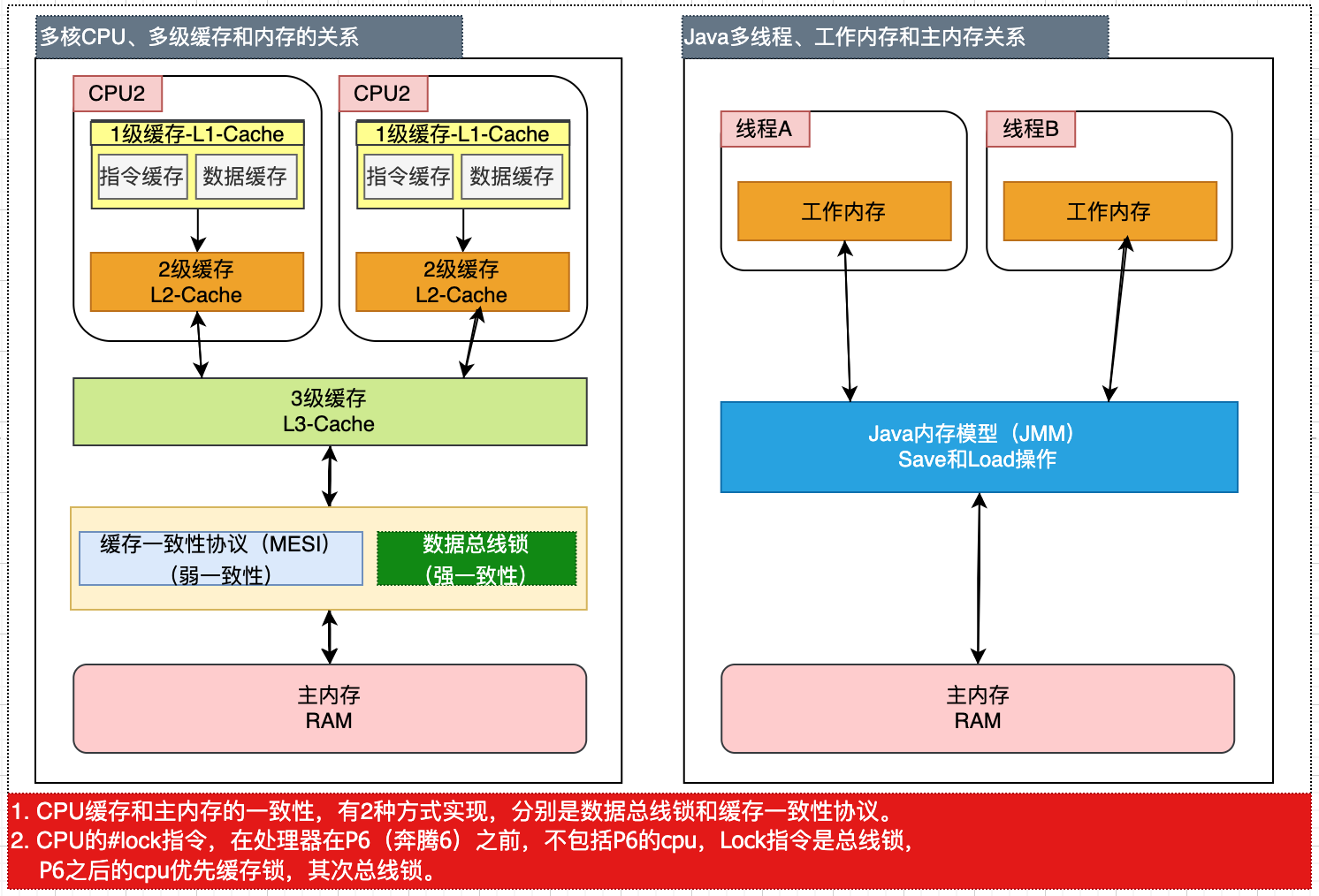 多核CPU、多级缓存和内存的关系

CPU2

1级缓存-L1-Cache

指令缓存

数据缓存

2级缓存
L2-Cache

CPU2

1级缓存-L1-Cache

指令缓存

数据缓存

2级缓存
L2-Cache

3级缓存
L3-Cache

缓存一致性协议（MESI）
（弱一致性）

数据总线锁
（强一致性）

主内存
RAM

Java多线程、工作内存和主内存关系

线程A

工作内存

线程B

工作内存

Java内存模型（JMM）
Save和Load操作

主内存
RAM

1. CPU缓存和主内存的一致性，有2种方式实现，分别是数据总线锁和缓存一致性协议。
2. CPU的#lock指令，在处理器在P6（奔腾6）之前，不包括P6的cpu，Lock指令是总线锁，
P6之后的cpu优先缓存锁，其次总线锁。